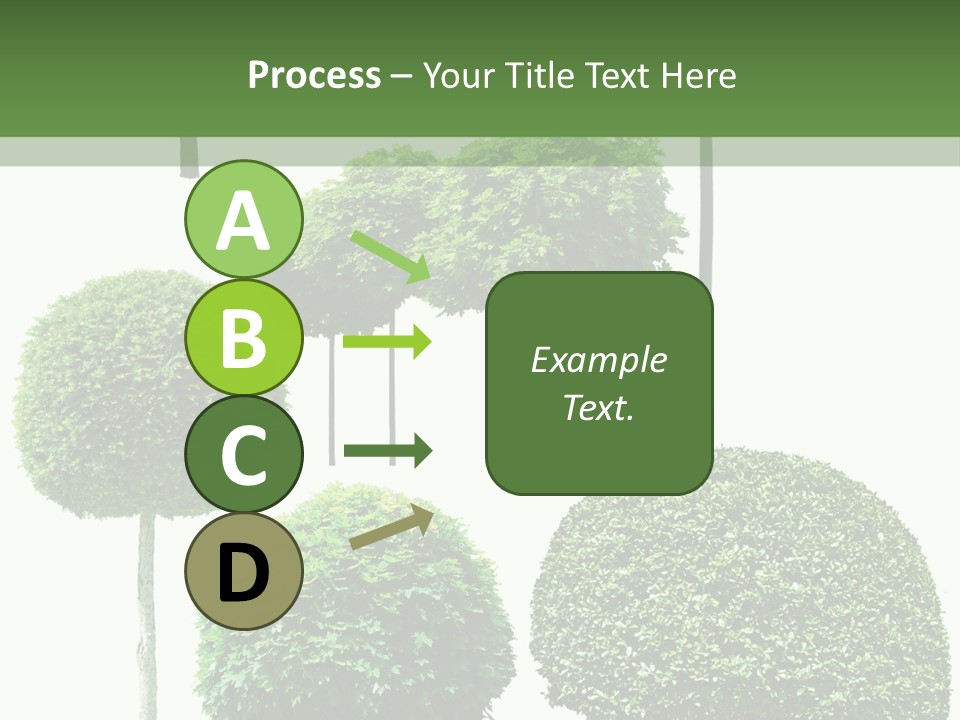 Process – Your Title Text Here

A

B

C

D

Example Text.